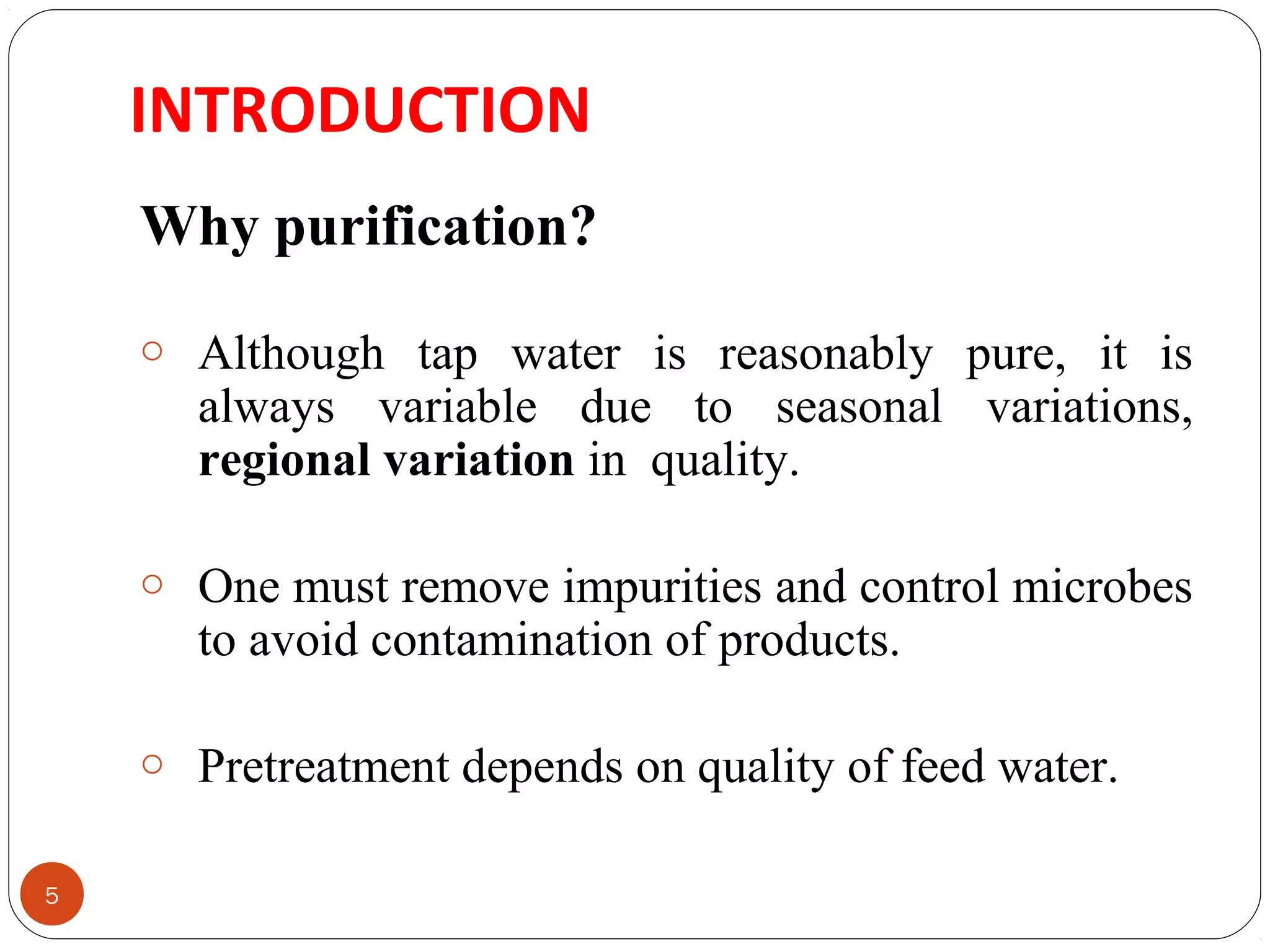 INTRODUCTION

Why purification?

○ Although tap water is reasonably pure, it is always variable due to seasonal variations, regional variation in quality.

○ One must remove impurities and control microbes to avoid contamination of products.

○ Pretreatment depends on quality of feed water.

5